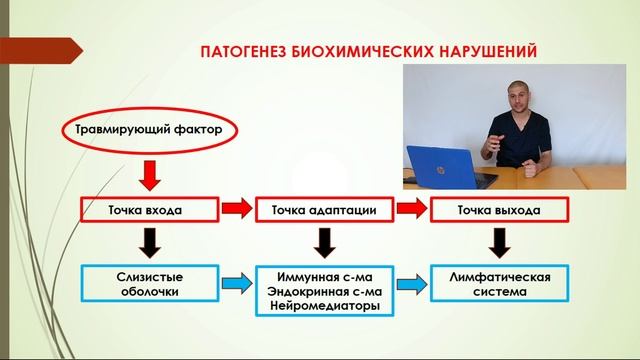 ПАТОГЕНЕЗ БИОХИМИЧЕСКИХ НАРУШЕНИЙ

Травмирующий фактор

Точка входа

Точка адаптации

Точка выхода

Слизистые оболочки

Иммунная с-ма
Эндокринная с-ма
Нейромедиаторы

Лимфатическая система